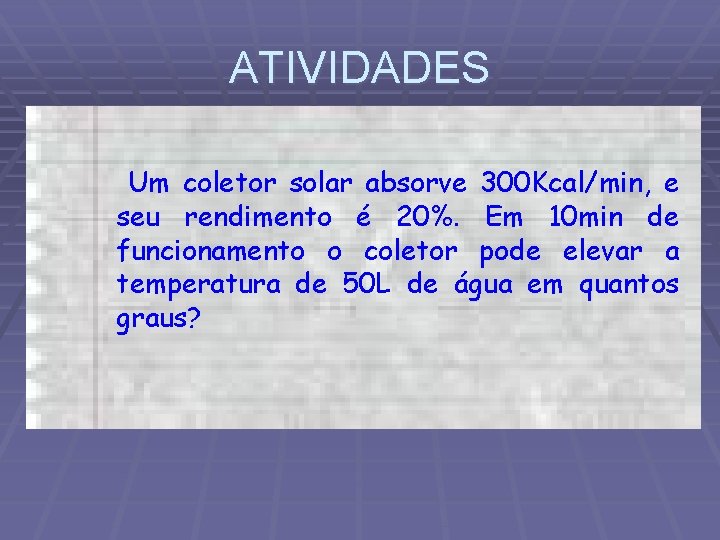 ATIVIDADES

Um coletor solar absorve 300Kcal/min, e seu rendimento é 20%. Em 10min de funcionamento o coletor pode elevar a temperatura de 50L de água em quantos graus?